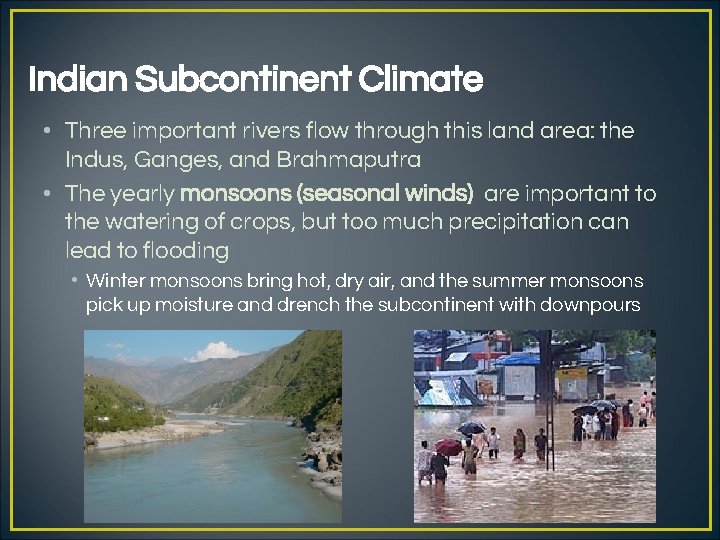 Indian Subcontinent Climate

• Three important rivers flow through this land area: the Indus, Ganges, and Brahmaputra

• The yearly monsoons (seasonal winds) are important to the watering of crops, but too much precipitation can lead to flooding

• Winter monsoons bring hot, dry air, and the summer monsoons pick up moisture and drench the subcontinent with downpours